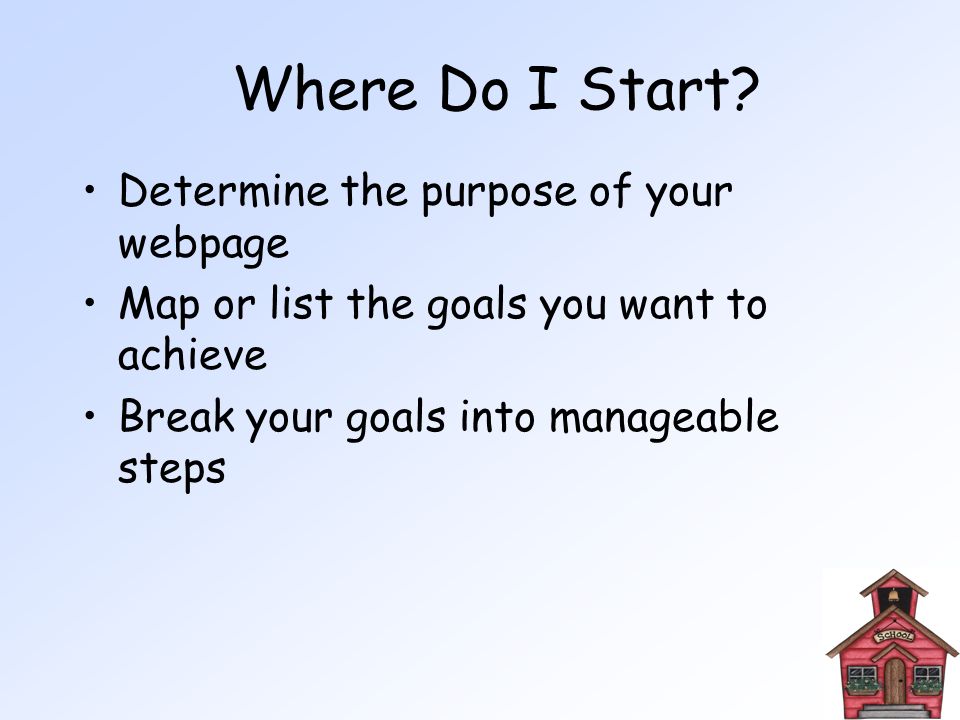 Where Do I Start?

• Determine the purpose of your webpage
• Map or list the goals you want to achieve
• Break your goals into manageable steps

SCHOOL